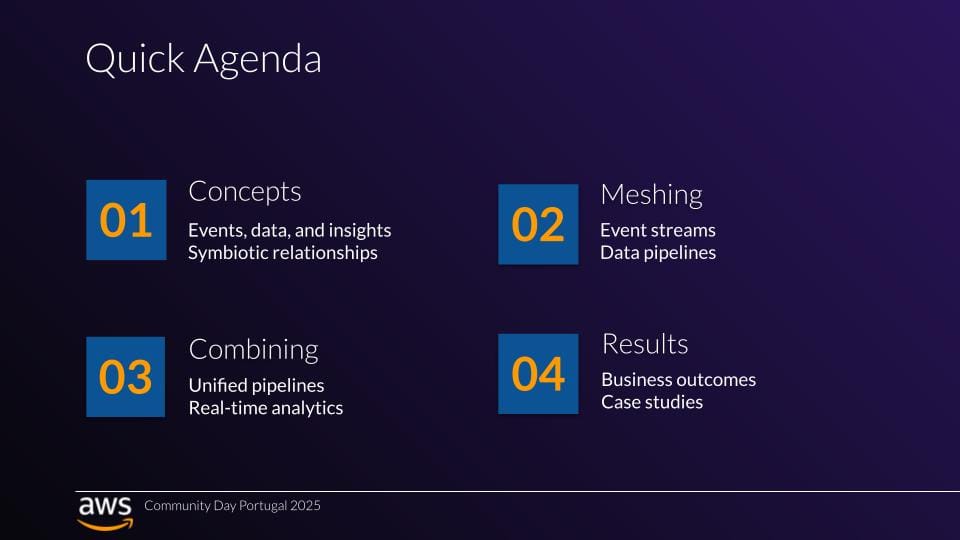 Quick Agenda

01

Concepts

Events, data, and insights
Symbiotic relationships

02

Meshing

Event streams
Data pipelines

03

Combining

Unified pipelines
Real-time analytics

04

Results

Business outcomes
Case studies

aws Community Day Portugal 2025